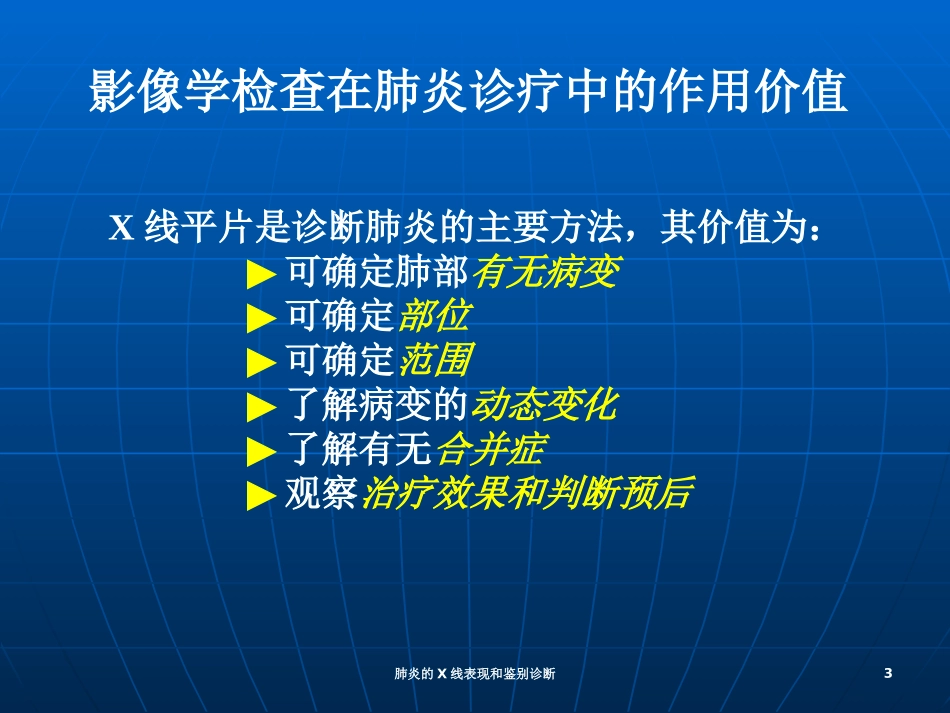 影像学检查在肺炎诊疗中的作用价值

X 线平片是诊断肺炎的主要方法，其价值为：

▶ 可确定肺部有无病变
▶ 可确定部位
▶ 可确定范围
▶ 了解病变的动态变化
▶ 了解有无合并症
▶ 观察治疗效果和判断预后

肺炎的 X 线表现和鉴别诊断

3